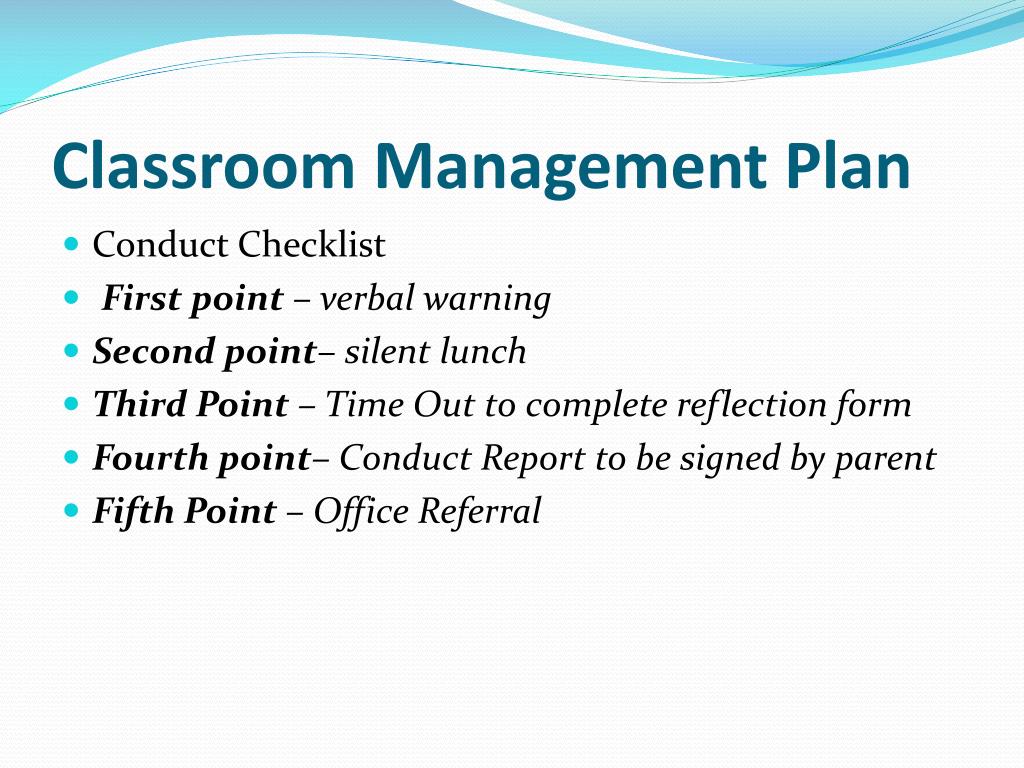 Classroom Management Plan

- Conduct Checklist
- First point – verbal warning
- Second point– silent lunch
- Third Point – Time Out to complete reflection form
- Fourth point– Conduct Report to be signed by parent
- Fifth Point – Office Referral